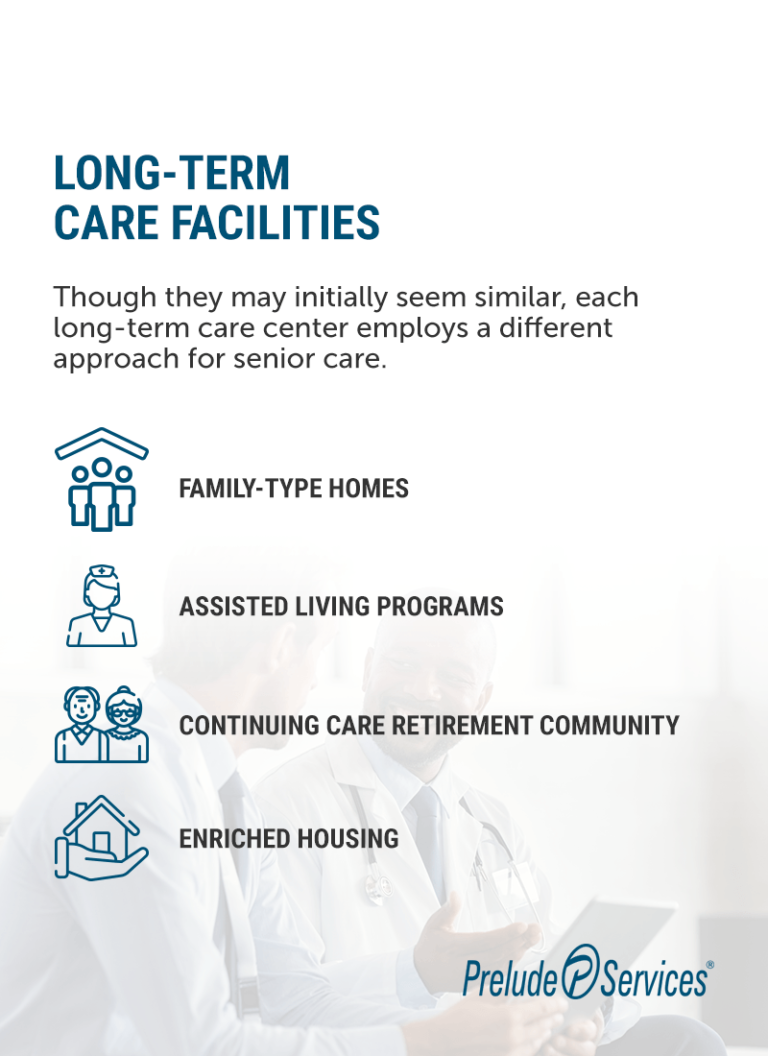 LONG-TERM CARE FACILITIES

Though they may initially seem similar, each long-term care center employs a different approach for senior care.

FAMILY-TYPE HOMES

ASSISTED LIVING PROGRAMS

CONTINUING CARE RETIREMENT COMMUNITY

ENRICHED HOUSING

Prelude Services®